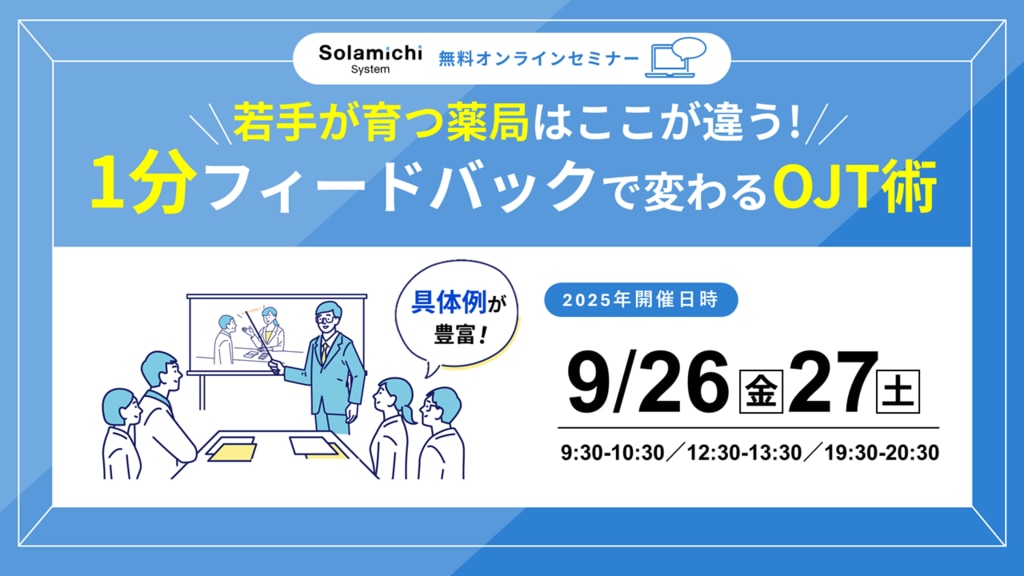 Solamichi System 無料オンラインセミナー

若手が育つ薬局はここが違う!
1分フィードバックで変わるOJT術

具体例が豊富!

2025年開催日時

9/26 金 27 土

9:30-10:30／12:30-13:30／19:30-20:30